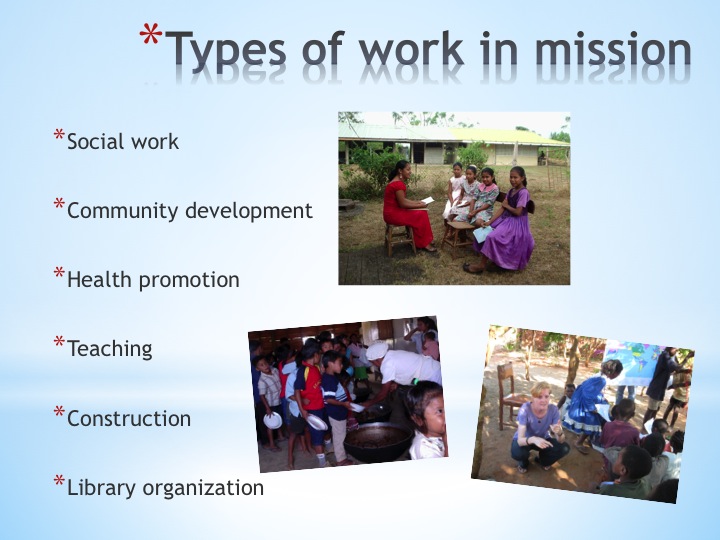 *Types of work in mission

*Social work

*Community development

*Health promotion

*Teaching

*Construction

*Library organization